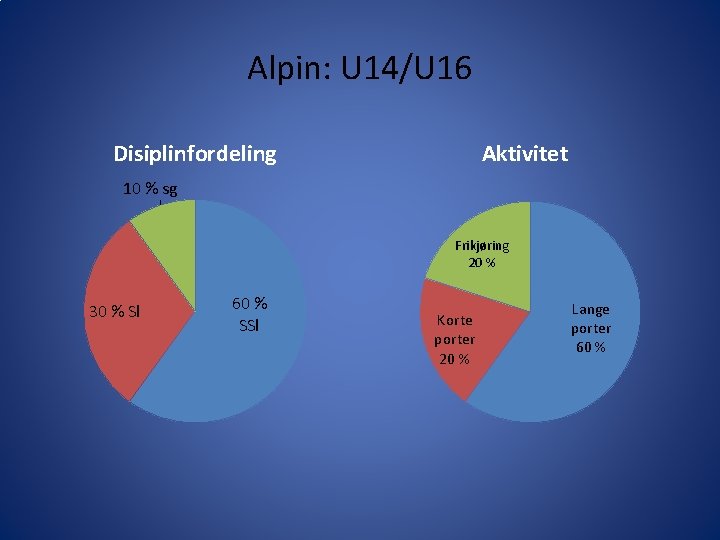 Alpin: U14/U16

Disiplinfordeling

10 % sg

30 % Sl

60 % SSl

Aktivitet

Frikjøring 20 %

Korte porter 20 %

Lange porter 60 %